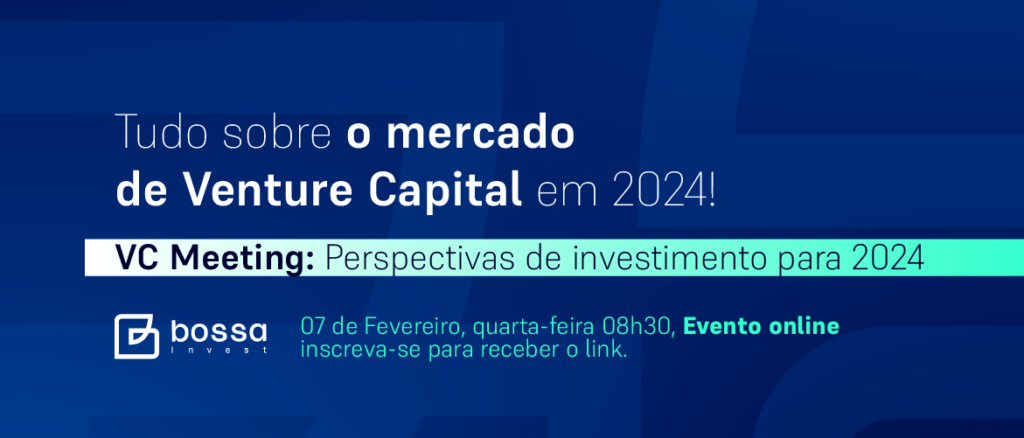 Tudo sobre o mercado de Venture Capital em 2024!

VC Meeting: Perspectivas de investimento para 2024

bossa
Invest

07 de Fevereiro, quarta-feira 08h30, Evento online
inscreva-se para receber o link.